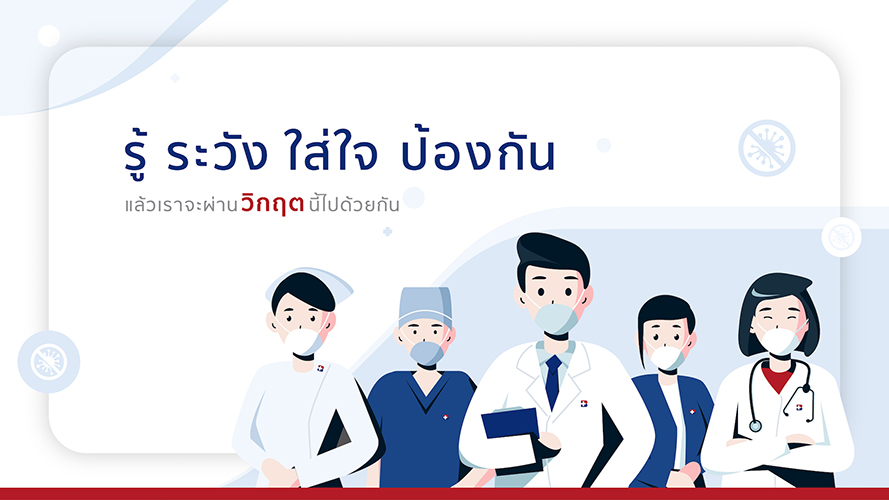 รู้ ระวัง ใส่ใจ ป้องกัน

แล้วเราจะผ่านวิกฤตนี้ไปด้วยกัน